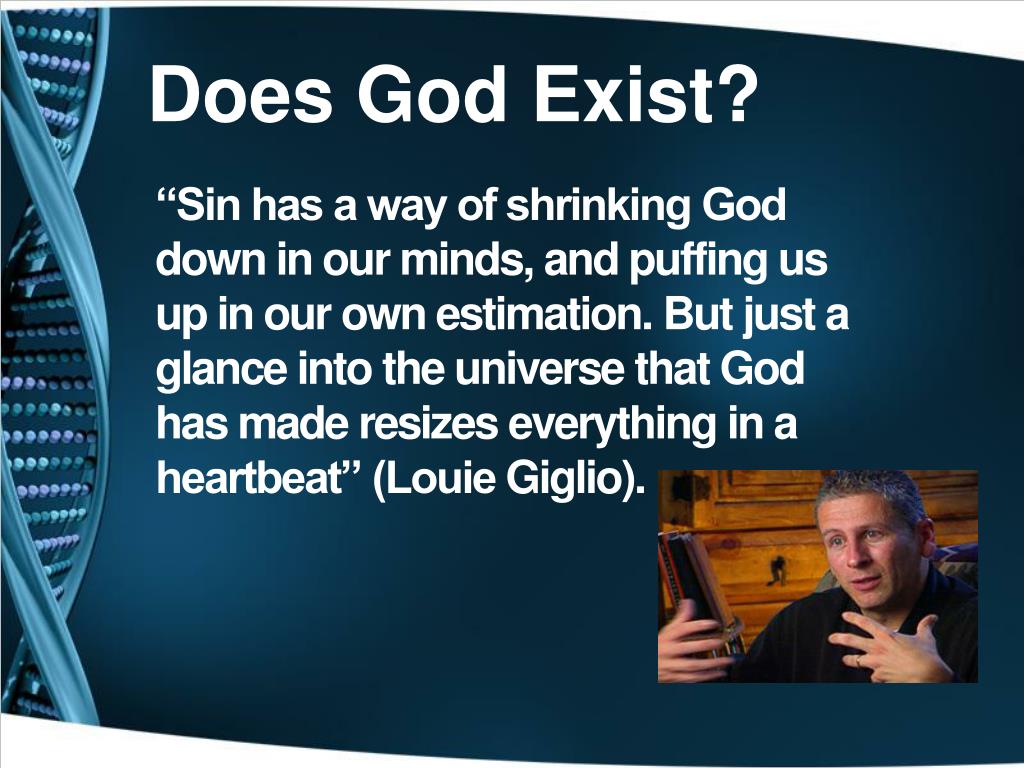 Does God Exist?

“Sin has a way of shrinking God down in our minds, and puffing us up in our own estimation. But just a glance into the universe that God has made resizes everything in a heartbeat” (Louie Giglio).